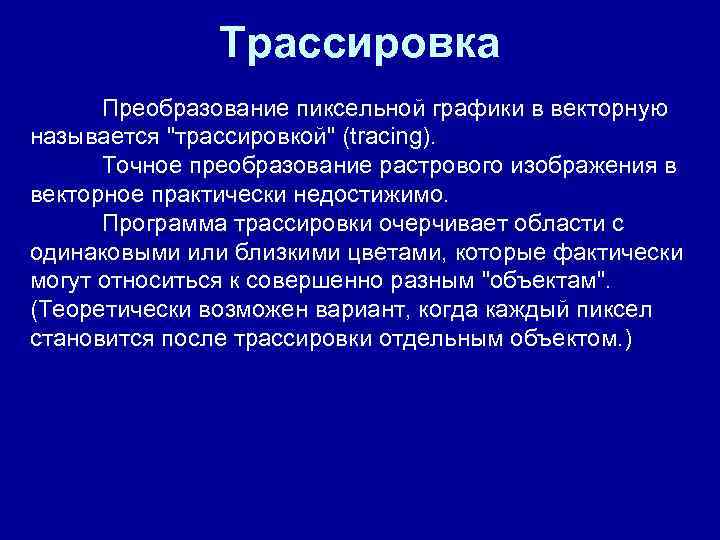 Трассировка

Преобразование пиксельной графики в векторную называется "трассировкой" (tracing).

Точное преобразование растрового изображения в векторное практически недостижимо.

Программа трассировки очерчивает области с одинаковыми или близкими цветами, которые фактически могут относиться к совершенно разным "объектам". (Теоретически возможен вариант, когда каждый пиксел становится после трассировки отдельным объектом.)